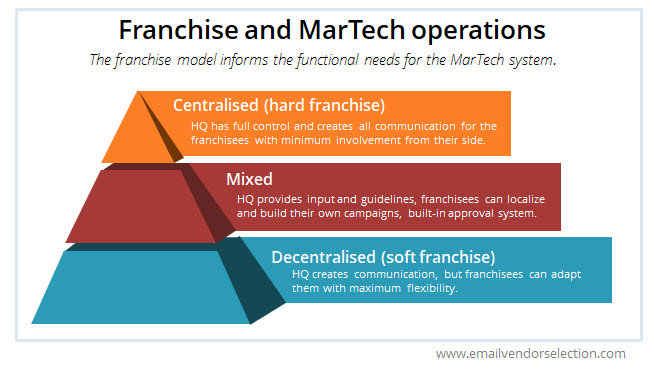 Franchise and MarTech operations

The franchise model informs the functional needs for the MarTech system.

Centralised (hard franchise)

HQ has full control and creates all communication for the franchisees with minimum involvement from their side.

Mixed

HQ provides input and guidelines, franchisees can localize and build their own campaigns, built-in approval system.

Decentralised (soft franchise)

HQ creates communication, but franchisees can adapt them with maximum flexibility.

www.emailvendorselection.com